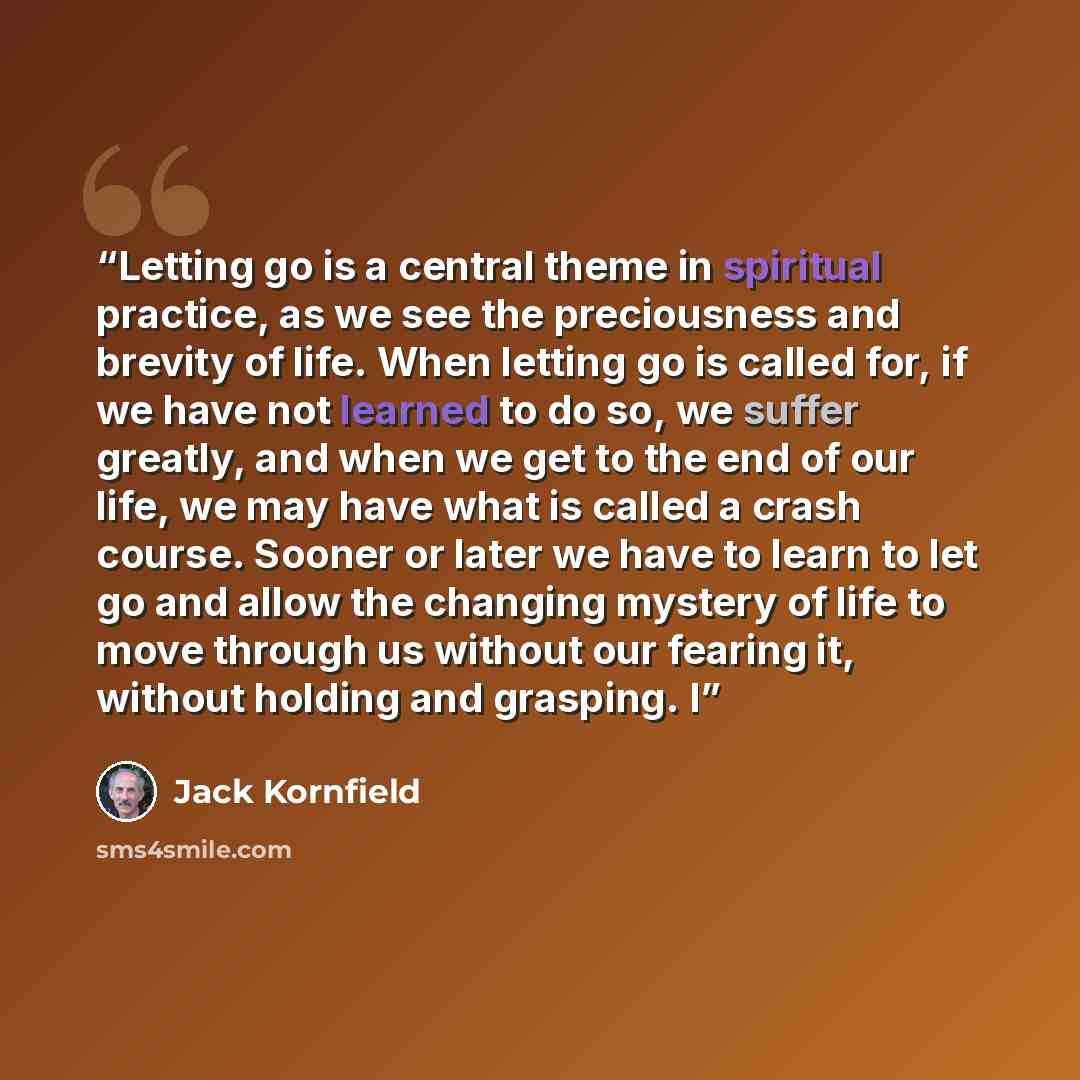 "Letting go is a central theme in spiritual practice, as we see the preciousness and brevity of life. When letting go is called for, if we have not learned to do so, we suffer greatly, and when we get to the end of our life, we may have what is called a crash course. Sooner or later we have to learn to let go and allow the changing mystery of life to move through us without our fearing it, without holding and grasping. I"

Jack Kornfield

sms4smile.com